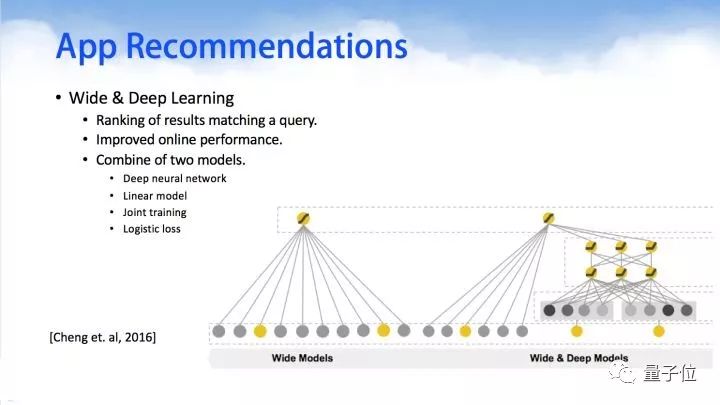 App Recommendations

• Wide & Deep Learning
  • Ranking of results matching a query.
  • Improved online performance.
  • Combine of two models.
    • Deep neural network
    • Linear model
    • Joint training
    • Logistic loss

[Cheng et. al, 2016]

Wide Models

Wide & Deep Models

量子位